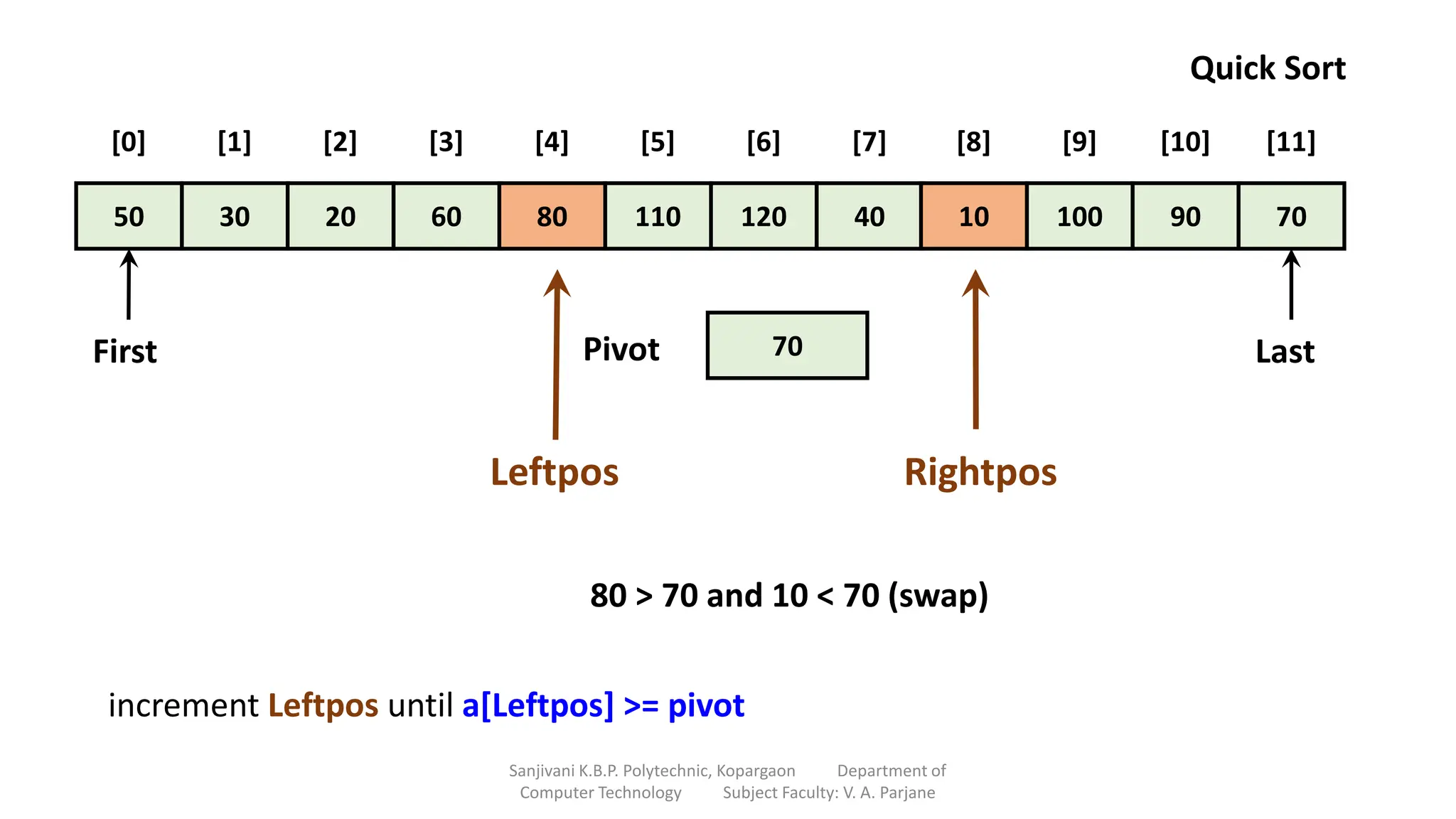 Quick Sort

| [0] | [1] | [2] | [3] | [4] | [5] | [6] | [7] | [8] | [9] | [10] | [11] |
|---|---|---|---|---|---|---|---|---|---|---|---|
| 50 | 30 | 20 | 60 | 80 | 110 | 120 | 40 | 10 | 100 | 90 | 70 |

First

Pivot 70

Last

Leftpos

Rightpos

80 > 70 and 10 < 70 (swap)

increment Leftpos until a[Leftpos] >= pivot

Sanjivani K.B.P. Polytechnic, Kopargaon Department of Computer Technology Subject Faculty: V. A. Parjane